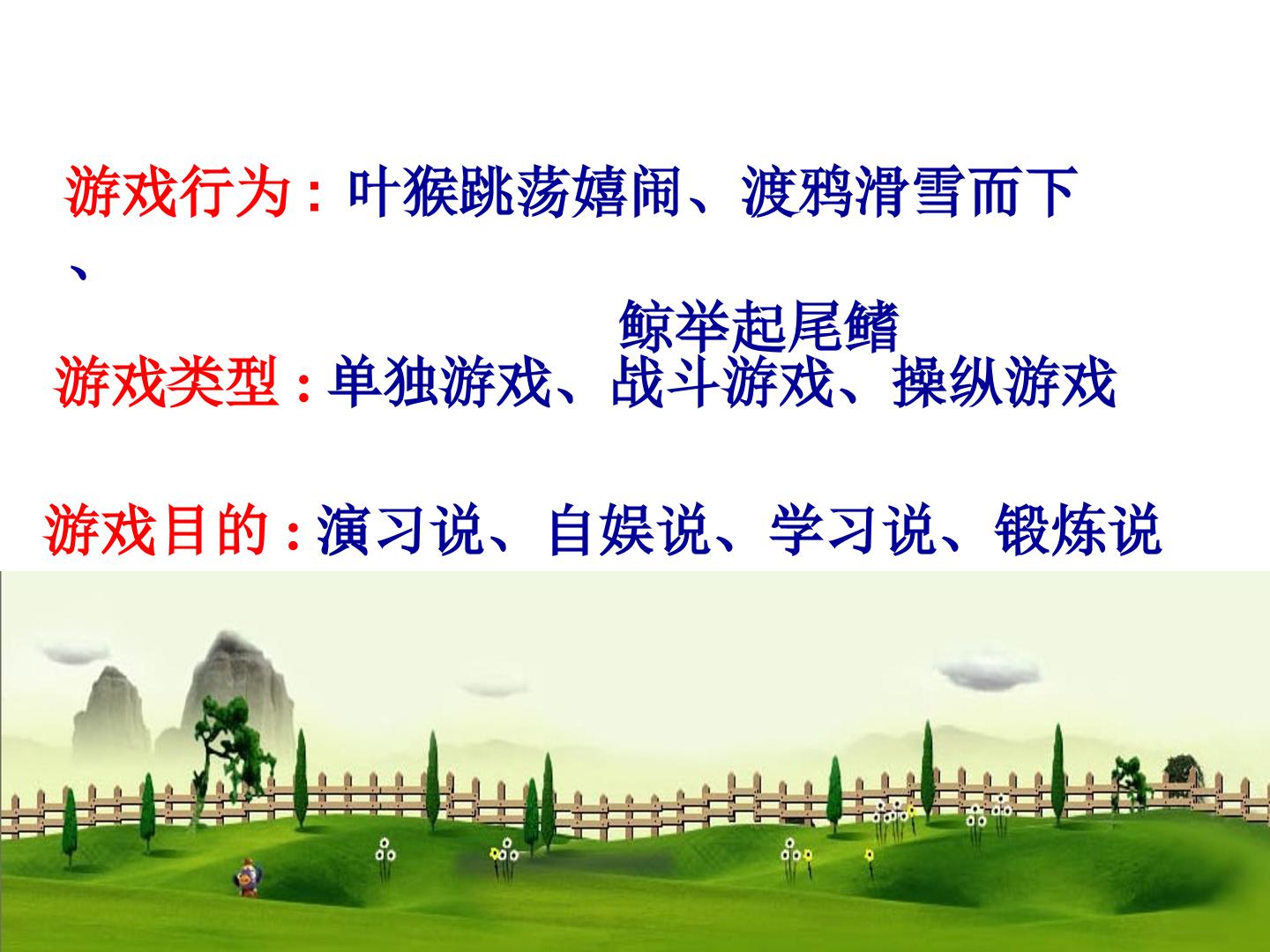 游戏行为：叶猴跳荡嬉闹、渡鸦滑雪而下、鲸举起尾鳍

游戏类型：单独游戏、战斗游戏、操纵游戏

游戏目的：演习说、自娱说、学习说、锻炼说